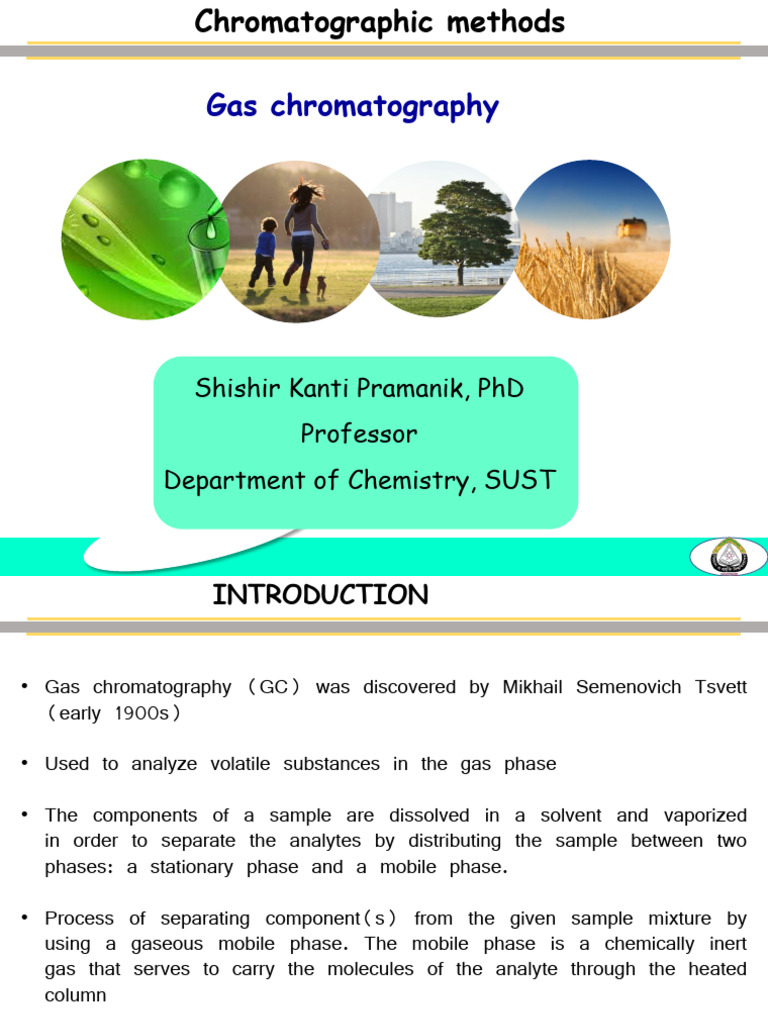 Chromatographic methods

Gas chromatography

Shishir Kanti Pramanik, PhD
Professor
Department of Chemistry, SUST

INTRODUCTION

• Gas chromatography （GC） was discovered by Mikhail Semenovich Tsvett （early 1900s）

• Used to analyze volatile substances in the gas phase

• The components of a sample are dissolved in a solvent and vaporized in order to separate the analytes by distributing the sample between two phases: a stationary phase and a mobile phase.

• Process of separating component（s） from the given sample mixture by using a gaseous mobile phase. The mobile phase is a chemically inert gas that serves to carry the molecules of the analyte through the heated column